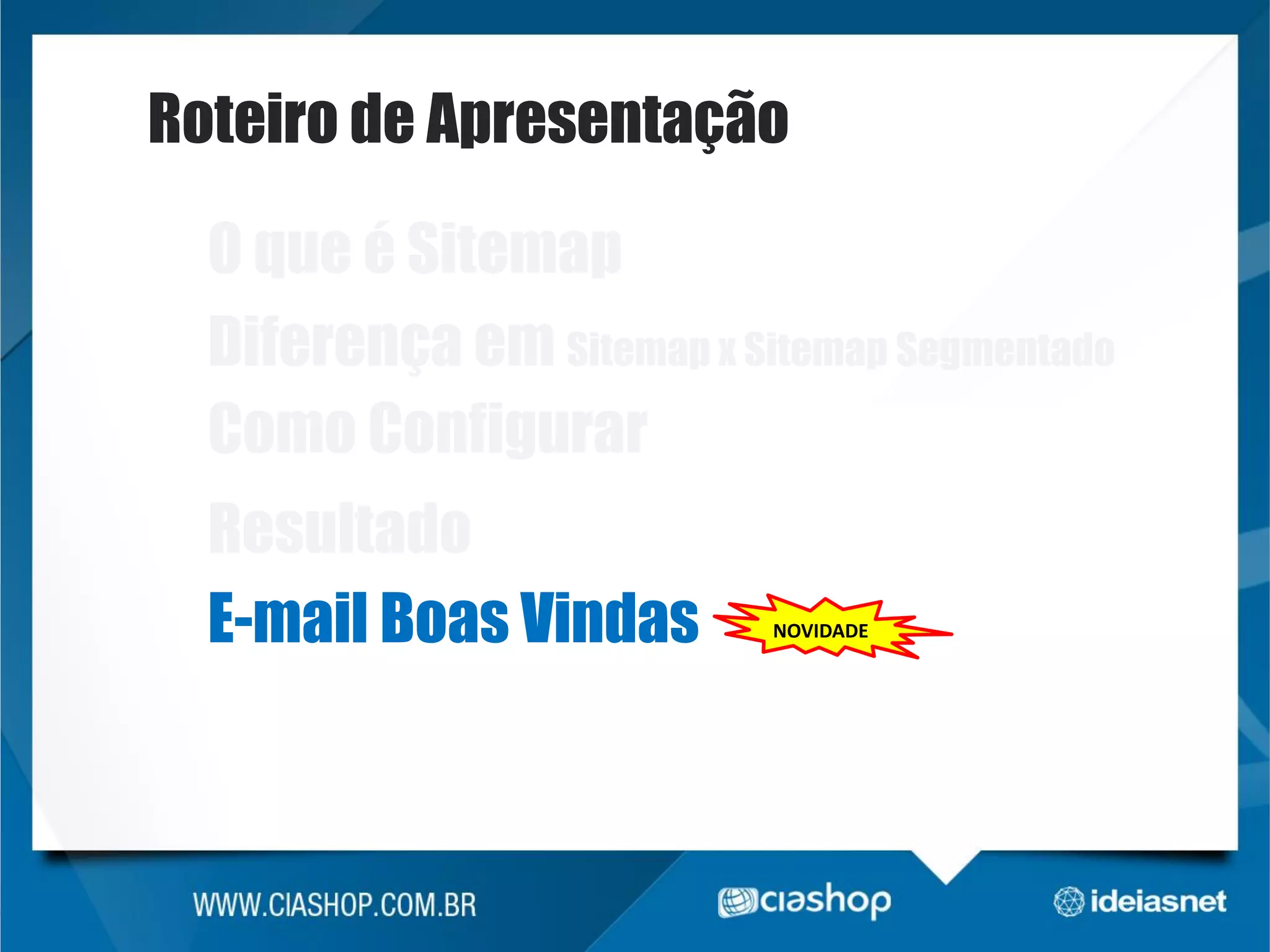 Roteiro de Apresentação

O que é Sitemap

Diferença em Sitemap x Sitemap Segmentado

Como Configurar

Resultado

E-mail Boas Vindas NOVIDADE

WWW.CIASHOP.COM.BR

ciashop

ideiasnet